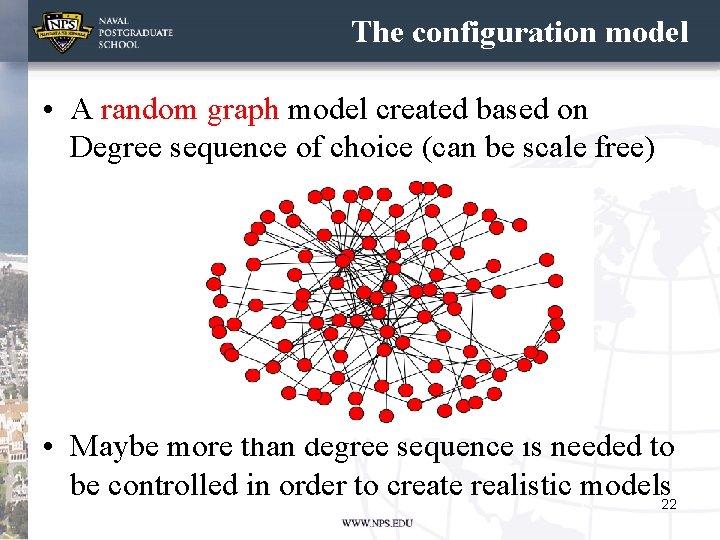 NPS
NAVAL POSTGRADUATE SCHOOL

The configuration model

• A random graph model created based on Degree sequence of choice (can be scale free)

• Maybe more than degree sequence is needed to be controlled in order to create realistic models

22

WWW.NPS.EDU